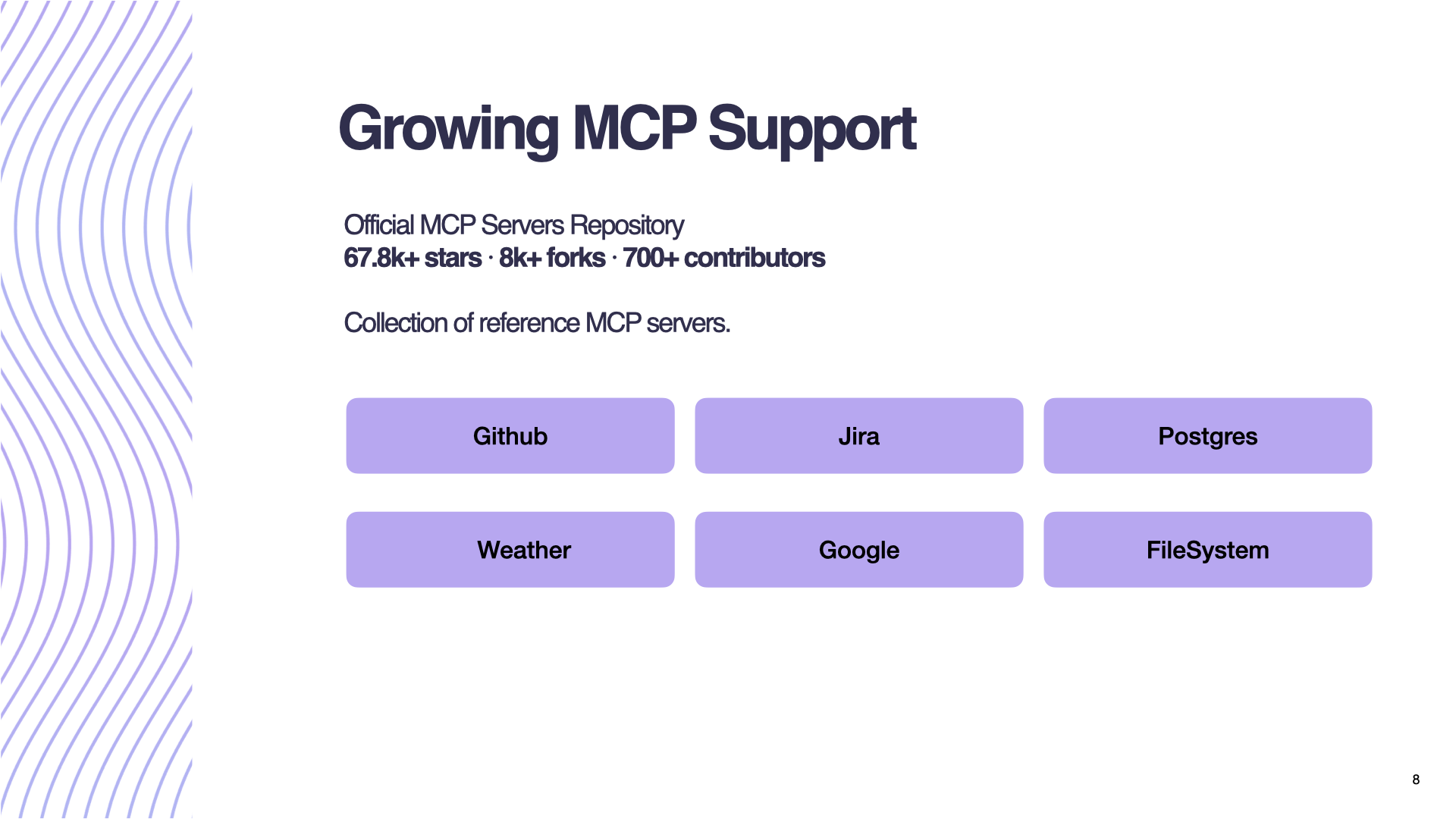 Growing MCP Support

Official MCP Servers Repository
67.8k+ stars · 8k+ forks · 700+ contributors

Collection of reference MCP servers.

Github

Jira

Postgres

Weather

Google

FileSystem

8